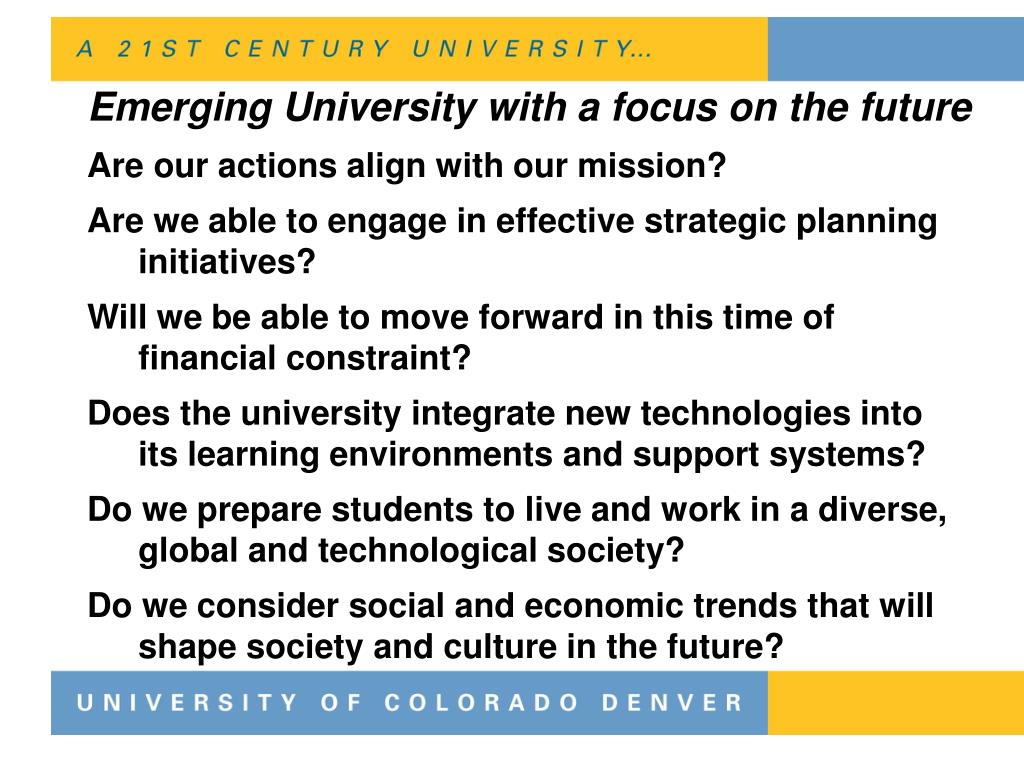 A 21ST CENTURY UNIVERSITY...

Emerging University with a focus on the future

Are our actions align with our mission?

Are we able to engage in effective strategic planning initiatives?

Will we be able to move forward in this time of financial constraint?

Does the university integrate new technologies into its learning environments and support systems?

Do we prepare students to live and work in a diverse, global and technological society?

Do we consider social and economic trends that will shape society and culture in the future?

UNIVERSITY OF COLORADO DENVER